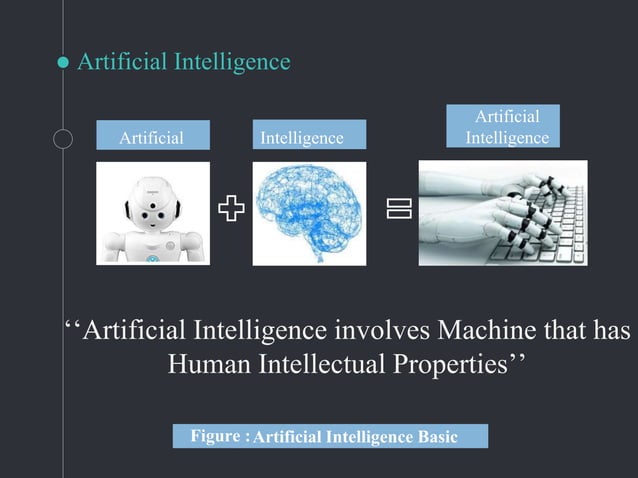 Artificial Intelligence

Artificial

Intelligence

Artificial Intelligence

‘‘Artificial Intelligence involves Machine that has Human Intellectual Properties’’

Figure : Artificial Intelligence Basic